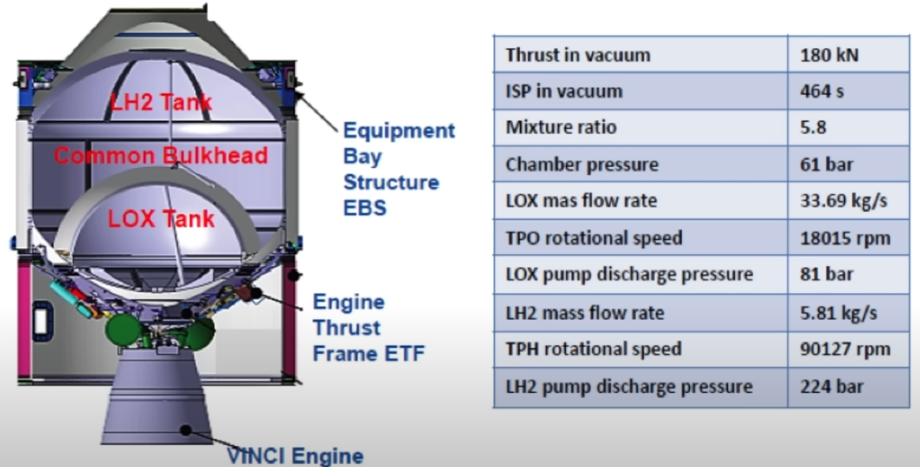 LH2 Tank

Common Bulkhead

LOX Tank

Equipment Bay Structure EBS

Engine Thrust Frame ETF

VINCI Engine

| Thrust in vacuum | 180 kN |
|---|---|
| ISP in vacuum | 464 s |
| Mixture ratio | 5.8 |
| Chamber pressure | 61 bar |
| LOX mas flow rate | 33.69 kg/s |
| TPO rotational speed | 18015 rpm |
| LOX pump discharge pressure | 81 bar |
| LH2 mass flow rate | 5.81 kg/s |
| TPH rotational speed | 90127 rpm |
| LH2 pump discharge pressure | 224 bar |